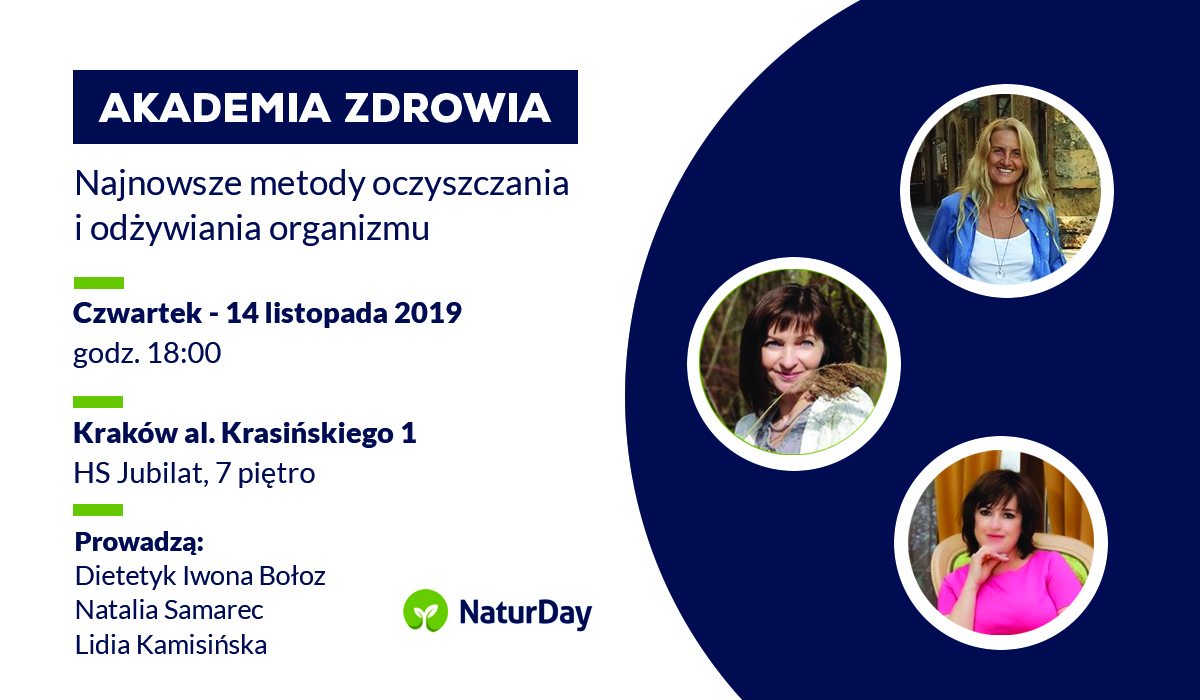 AKADEMIA ZDROWIA

Najnowsze metody oczyszczania i odżywiania organizmu

Czwartek - 14 listopada 2019
godz. 18:00

Kraków al. Krasińskiego 1
HS Jubilat, 7 piętro

Prowadzą:
Dietetyk Iwona Bołoz
Natalia Samarec
Lidia Kamisińska

NaturDay